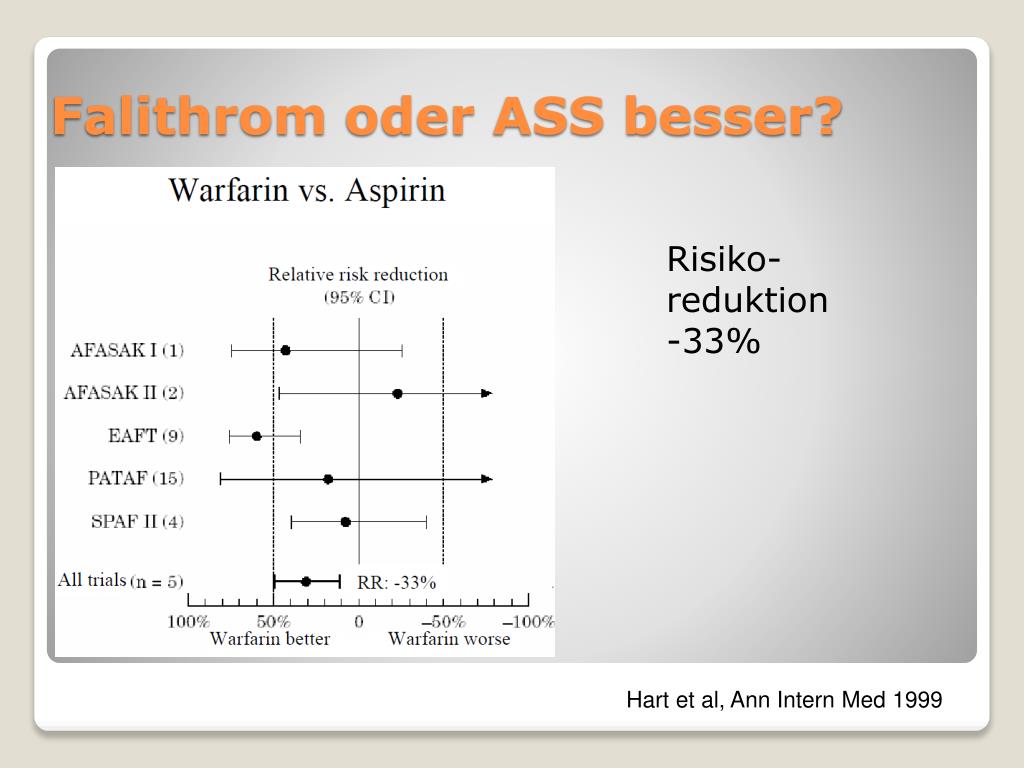 Falithrom oder ASS besser?

Warfarin vs. Aspirin

Relative risk reduction
(95% CI)

AFASAK I (1)
AFASAK II (2)
EAFT (9)
PATAF (15)
SPAF II (4)
All trials (n = 5)

RR: -33%

100%
50%
0
–50%
–100%
Warfarin better
Warfarin worse

Risiko-reduktion
-33%

Hart et al, Ann Intern Med 1999